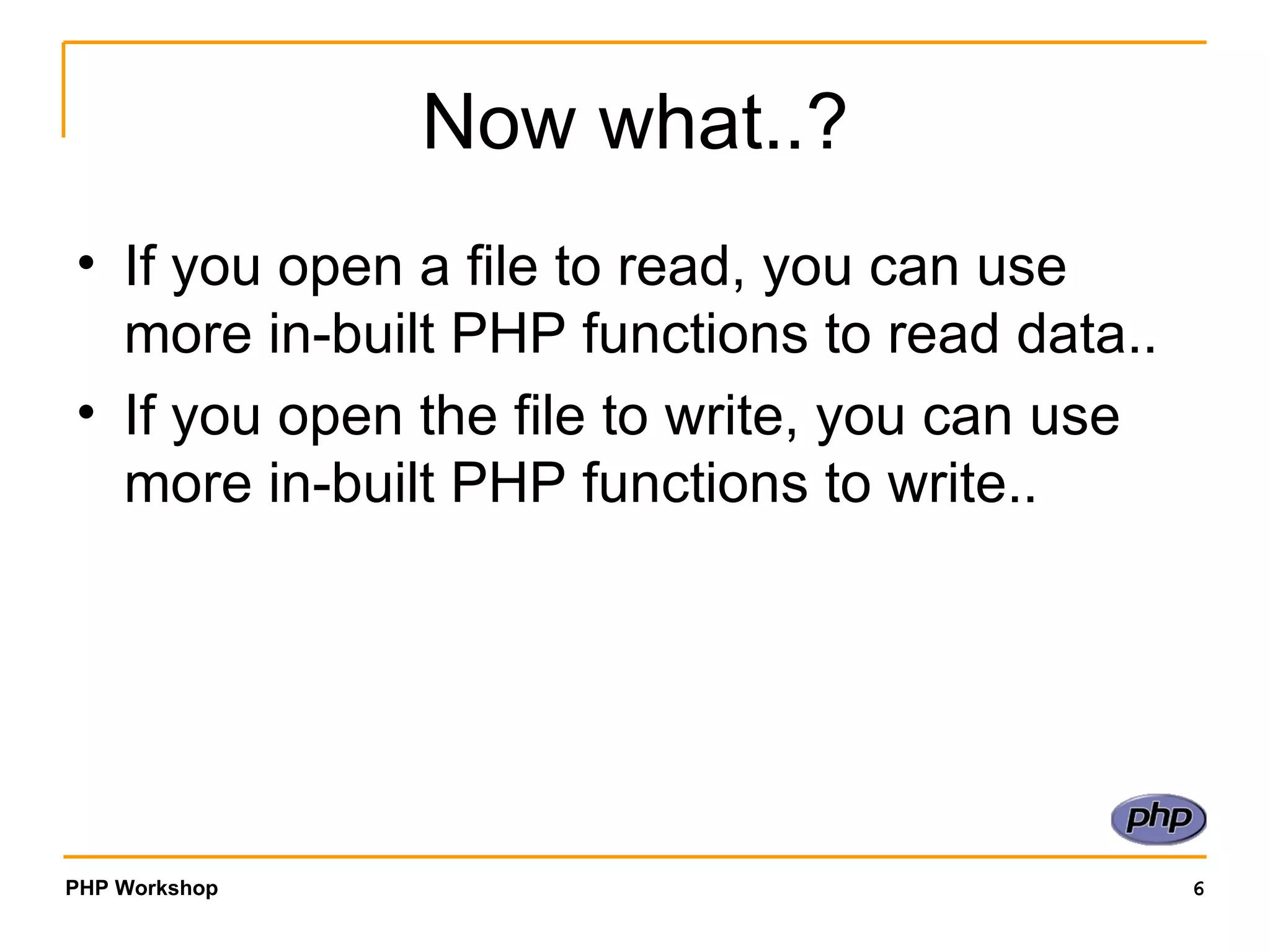 Now what..?

• If you open a file to read, you can use more in-built PHP functions to read data..
• If you open the file to write, you can use more in-built PHP functions to write..

php

PHP Workshop 6